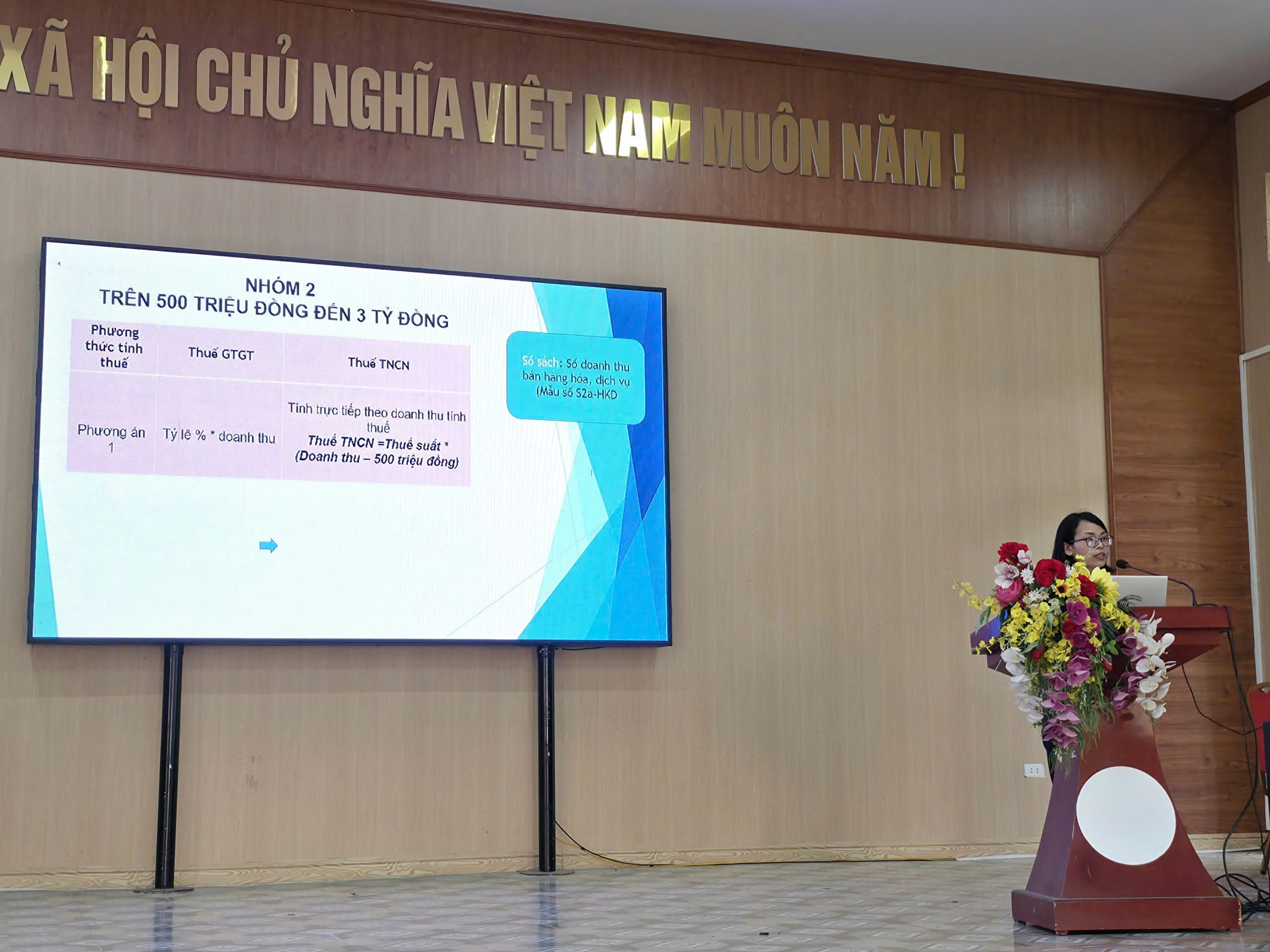 XÃ HỘI CHỦ NGHĨA VIỆT NAM MUÔN NĂM !

NHÓM 2
TRÊN 500 TRIỆU ĐỒNG ĐẾN 3 TỶ ĐỒNG

| Phương thức tính thuế | Thuế GTGT | Thuế TNCN |
|---|---|---|
| Phương án 1 | Tỷ lệ % * doanh thu | Tính trực tiếp theo doanh thu tính thuế **Thuế TNCN =Thuế suất * (Doanh thu – 500 triệu đồng)** |

Sổ sách: Sổ doanh thu bán hàng hóa, dịch vụ (Mẫu số S2a-HKD